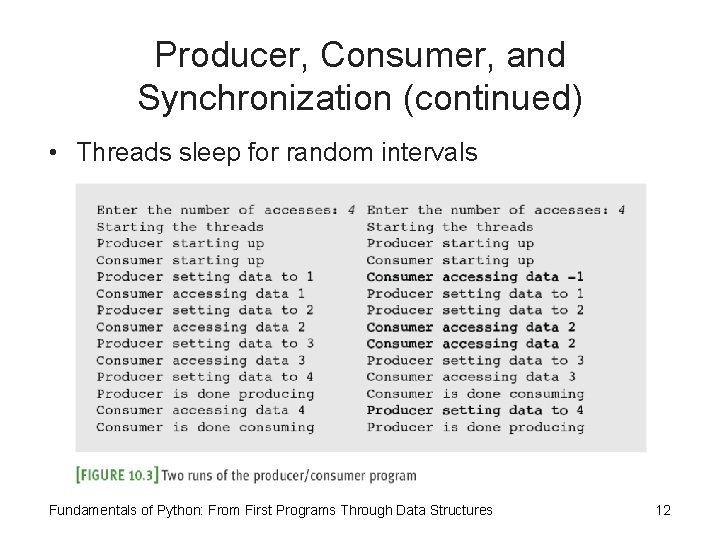 Producer, Consumer, and Synchronization (continued)

• Threads sleep for random intervals

Enter the number of accesses: 4
Starting the threads
Producer starting up
Consumer starting up
Producer setting data to 1
Consumer accessing data 1
Producer setting data to 2
Consumer accessing data 2
Producer setting data to 3
Consumer accessing data 3
Producer setting data to 4
Producer is done producing
Consumer accessing data 4
Consumer is done consuming

Enter the number of accesses: 4
Starting the threads
Producer starting up
Consumer starting up
Consumer accessing data -1
Producer setting data to 1
Producer setting data to 2
Consumer accessing data 2
Consumer accessing data 2
Producer setting data to 3
Consumer accessing data 3
Consumer is done consuming
Producer setting data to 4
Producer is done producing

[FIGURE 10.3] Two runs of the producer/consumer program

Fundamentals of Python: From First Programs Through Data Structures

12